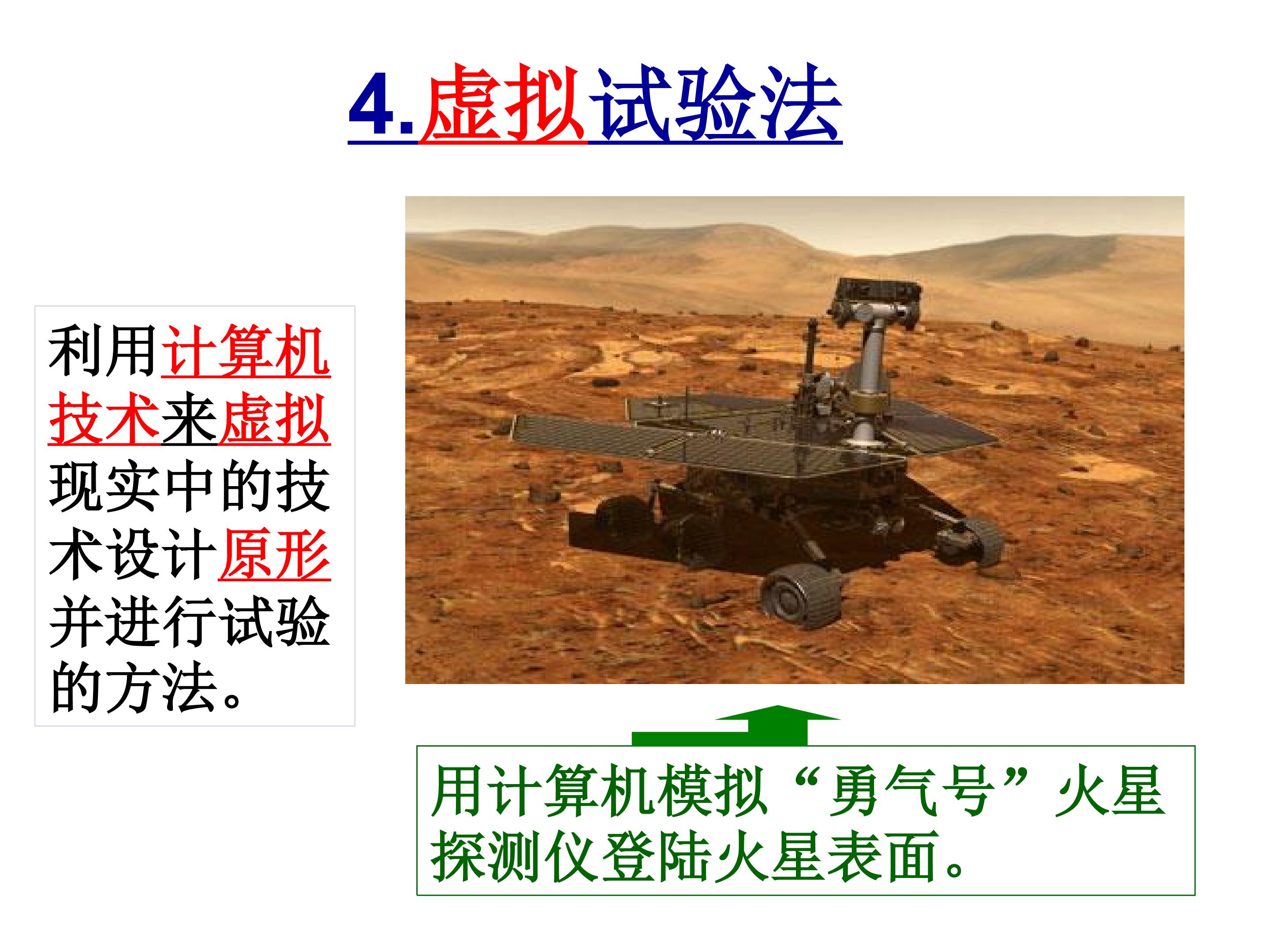 4.虚拟试验法

利用计算机技术来虚拟现实中的技术设计原形并进行试验的方法。

用计算机模拟“勇气号”火星探测仪登陆火星表面。